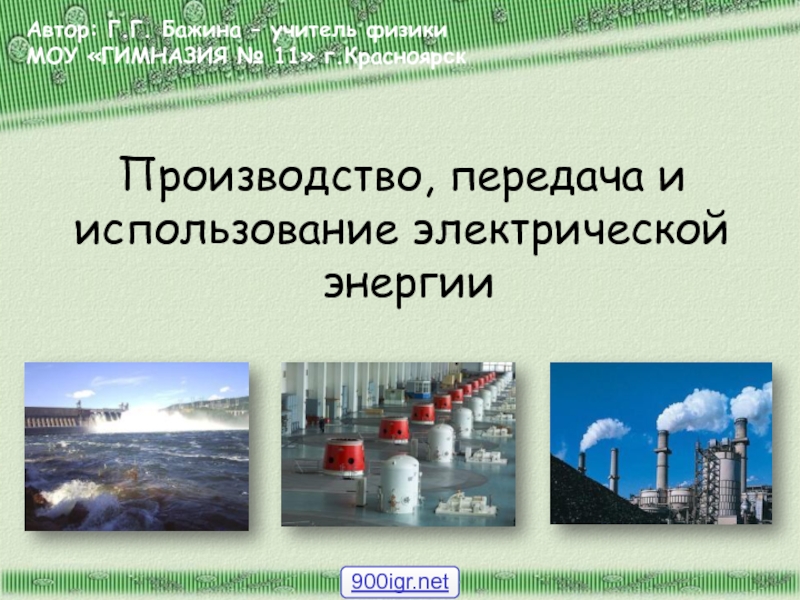 Автор: Г.Г. Бажина – учитель физики
МОУ «ГИМНАЗИЯ № 11» г.Красноярск

Производство, передача и использование электрической энергии

900igr.net